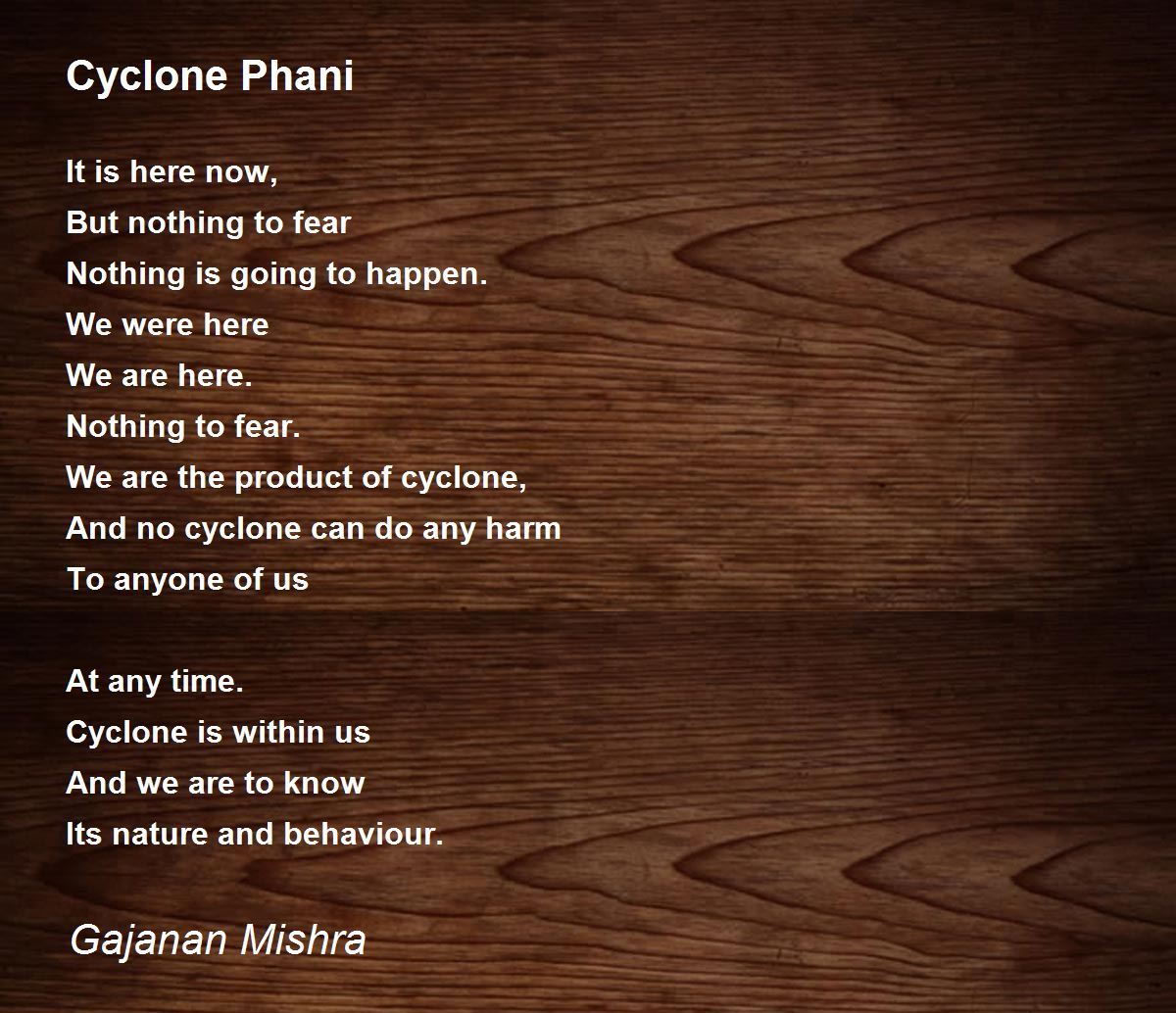 Cyclone Phani

It is here now,
But nothing to fear
Nothing is going to happen.
We were here
We are here.
Nothing to fear.
We are the product of cyclone,
And no cyclone can do any harm
To anyone of us

At any time.
Cyclone is within us
And we are to know
Its nature and behaviour.

Gajanan Mishra